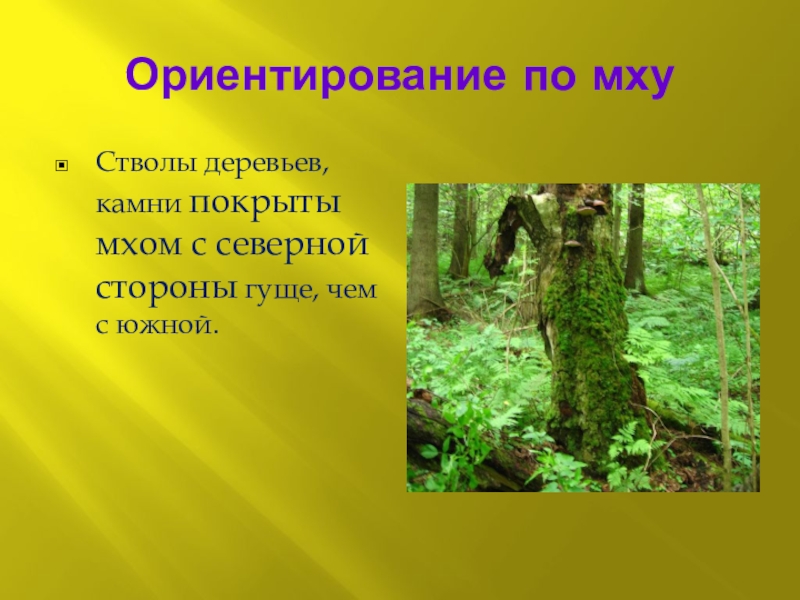 Ориентирование по мху

Стволы деревьев, камни покрыты мхом с северной стороны гуще, чем с южной.